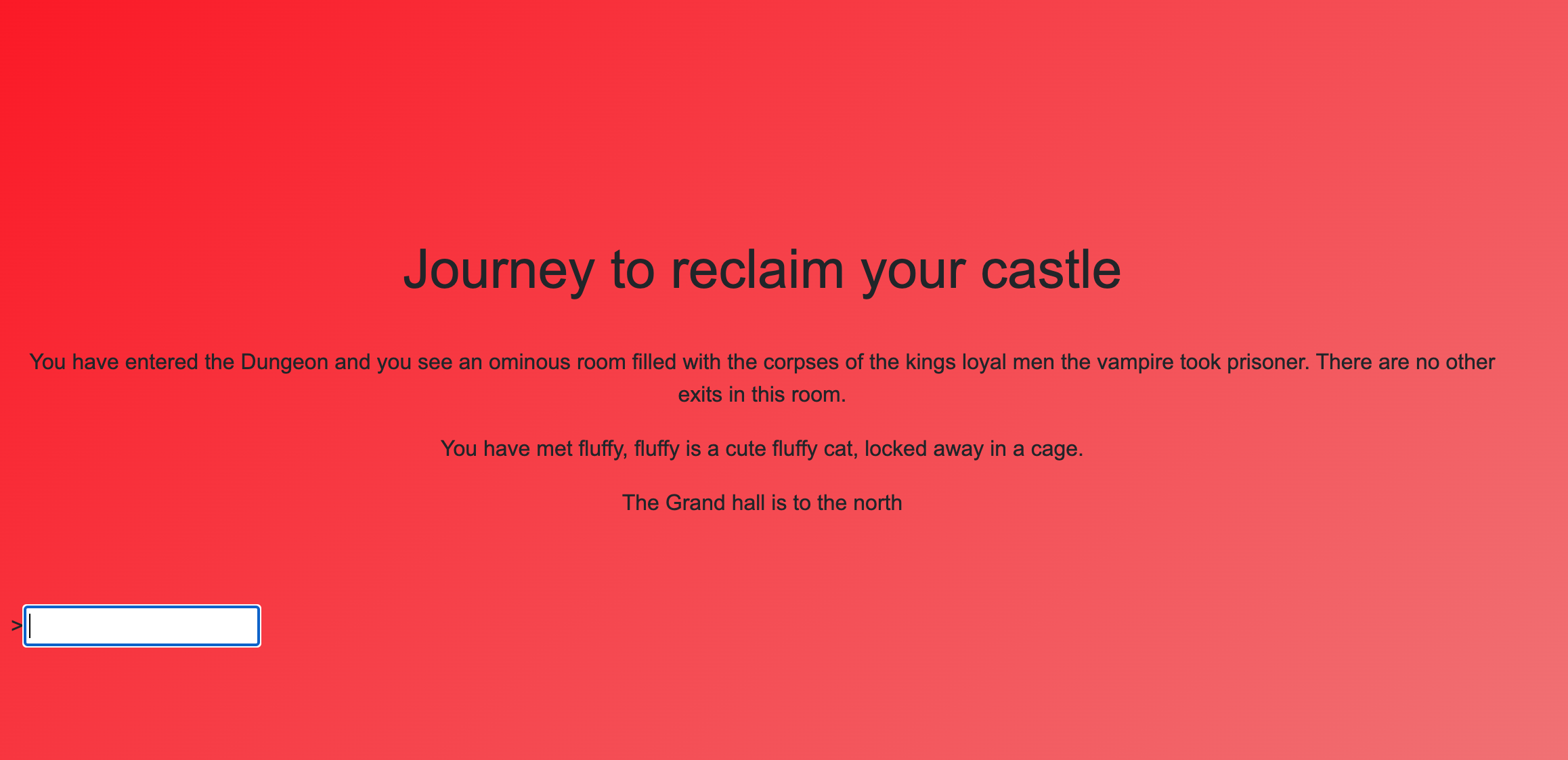 Journey to reclaim your castle

You have entered the Dungeon and you see an ominous room filled with the corpses of the kings loyal men the vampire took prisoner. There are no other exits in this room.

You have met fluffy, fluffy is a cute fluffy cat, locked away in a cage.

The Grand hall is to the north

>